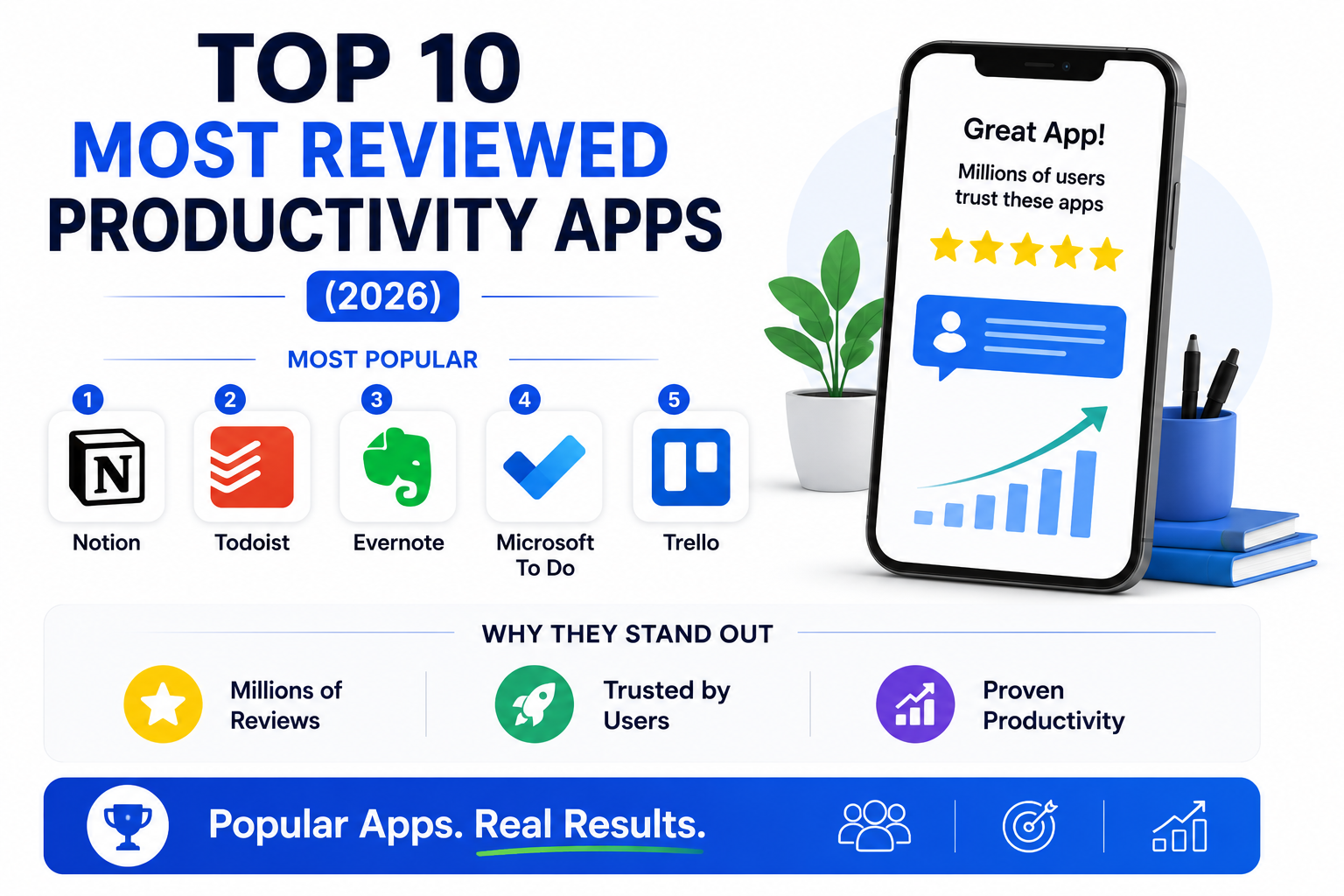 TOP 10
MOST REVIEWED
PRODUCTIVITY APPS

(2026)

MOST POPULAR

1
Notion

2
Todoist

3
Evernote

4
Microsoft
To Do

5
Trello

Great App!

Millions of users trust these apps

WHY THEY STAND OUT

Millions of Reviews

Trusted by Users

Proven Productivity

Popular Apps. Real Results.